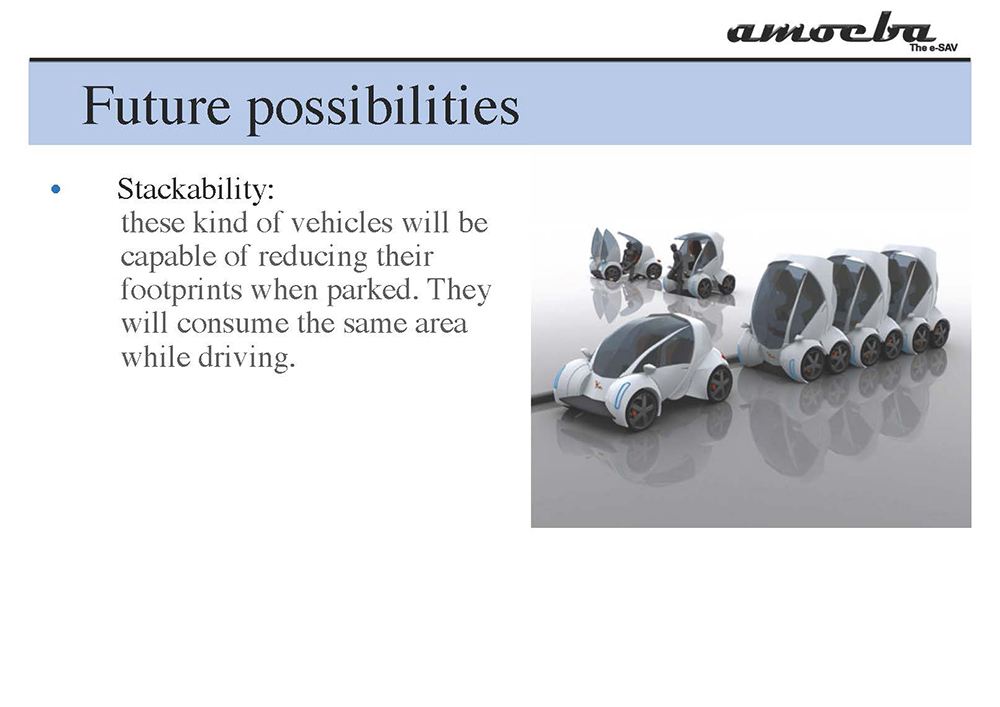 amoeba
The e-SAV

Future possibilities

• Stackability:
these kind of vehicles will be capable of reducing their footprints when parked. They will consume the same area while driving.